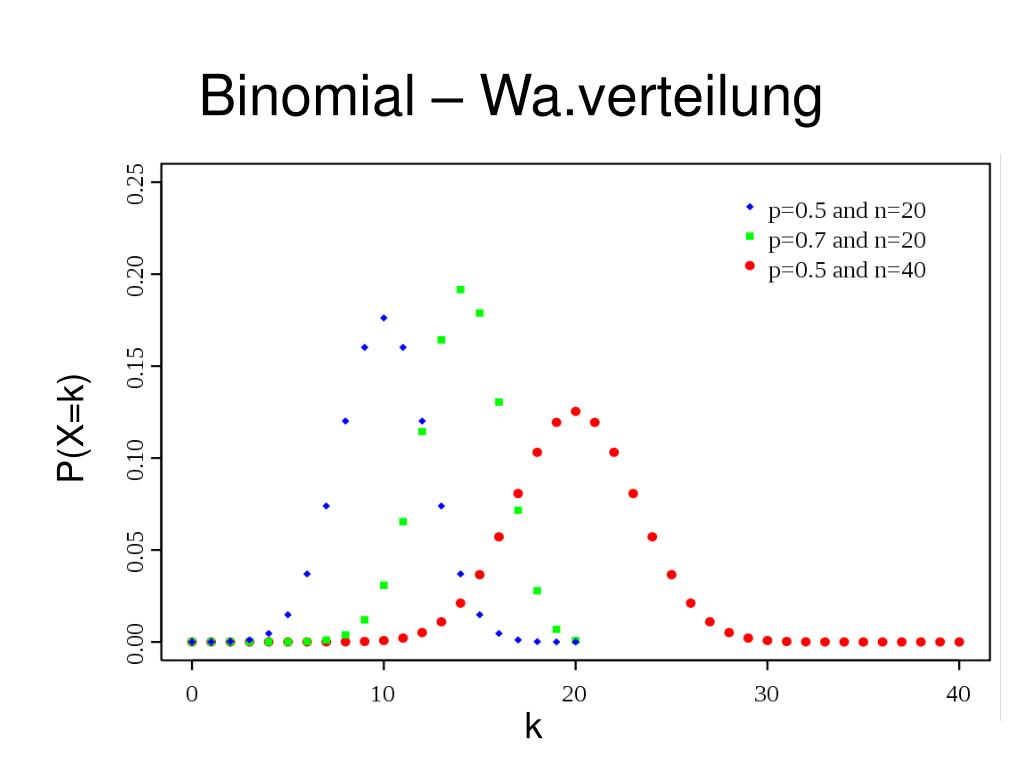 Binomial – Wa.verteilung

p=0.5 and n=20
p=0.7 and n=20
p=0.5 and n=40

P(X=k)

0.25
0.20
0.15
0.10
0.05
0.00

0
10
20
30
40

k